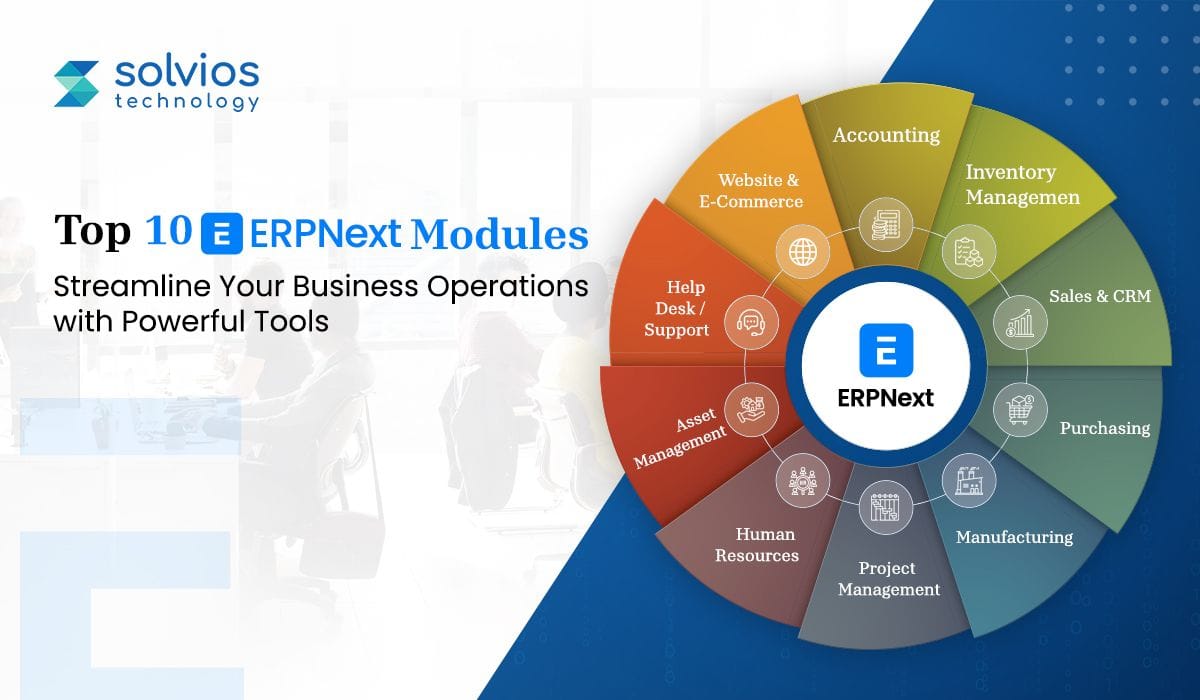 solvios technology

Top 10 ERPNext Modules

Streamline Your Business Operations with Powerful Tools

Accounting

Inventory Managemen

Sales & CRM

Purchasing

Manufacturing

Project Management

Human Resources

Asset Management

Help Desk / Support

Website & E-Commerce

ERPNext